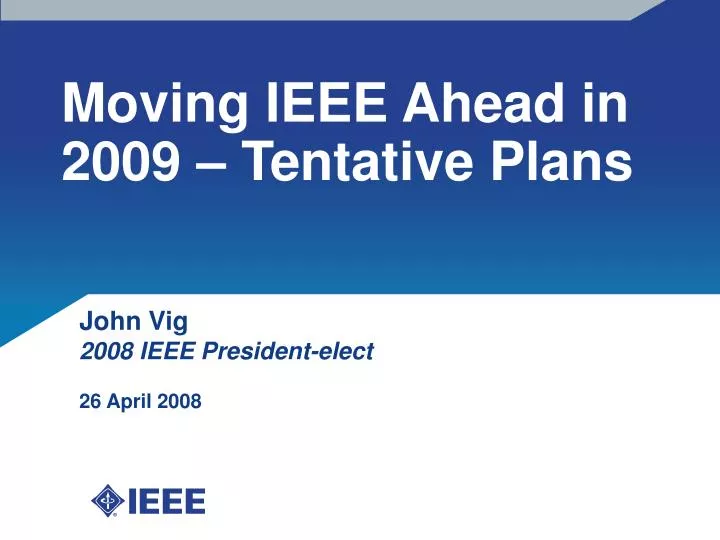 Moving IEEE Ahead in 2009 – Tentative Plans

John Vig
2008 IEEE President-elect

26 April 2008

IEEE